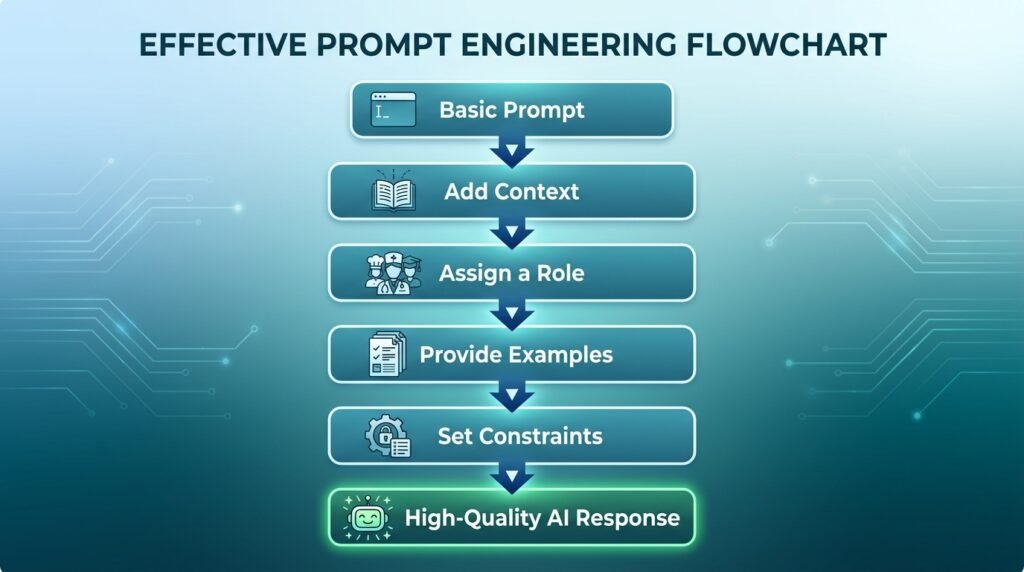 EFFECTIVE PROMPT ENGINEERING FLOWCHART

Basic Prompt

Add Context

Assign a Role

Provide Examples

Set Constraints

High-Quality AI Response